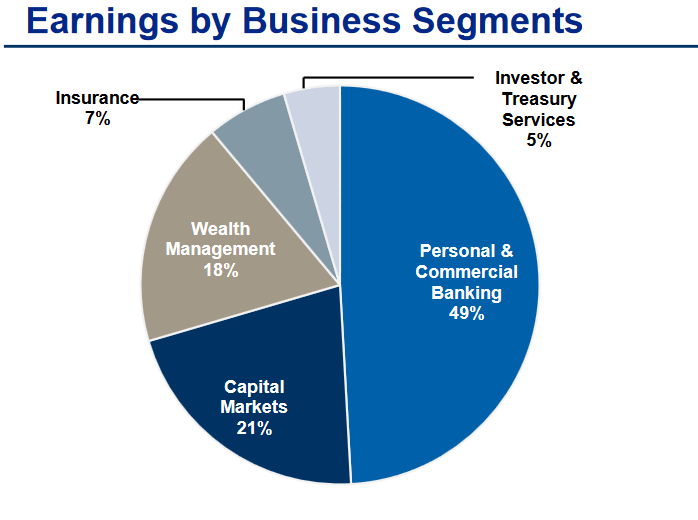 Earnings by Business Segments

Insurance
7%

Investor & Treasury Services
5%

Wealth Management
18%

Personal & Commercial Banking
49%

Capital Markets
21%